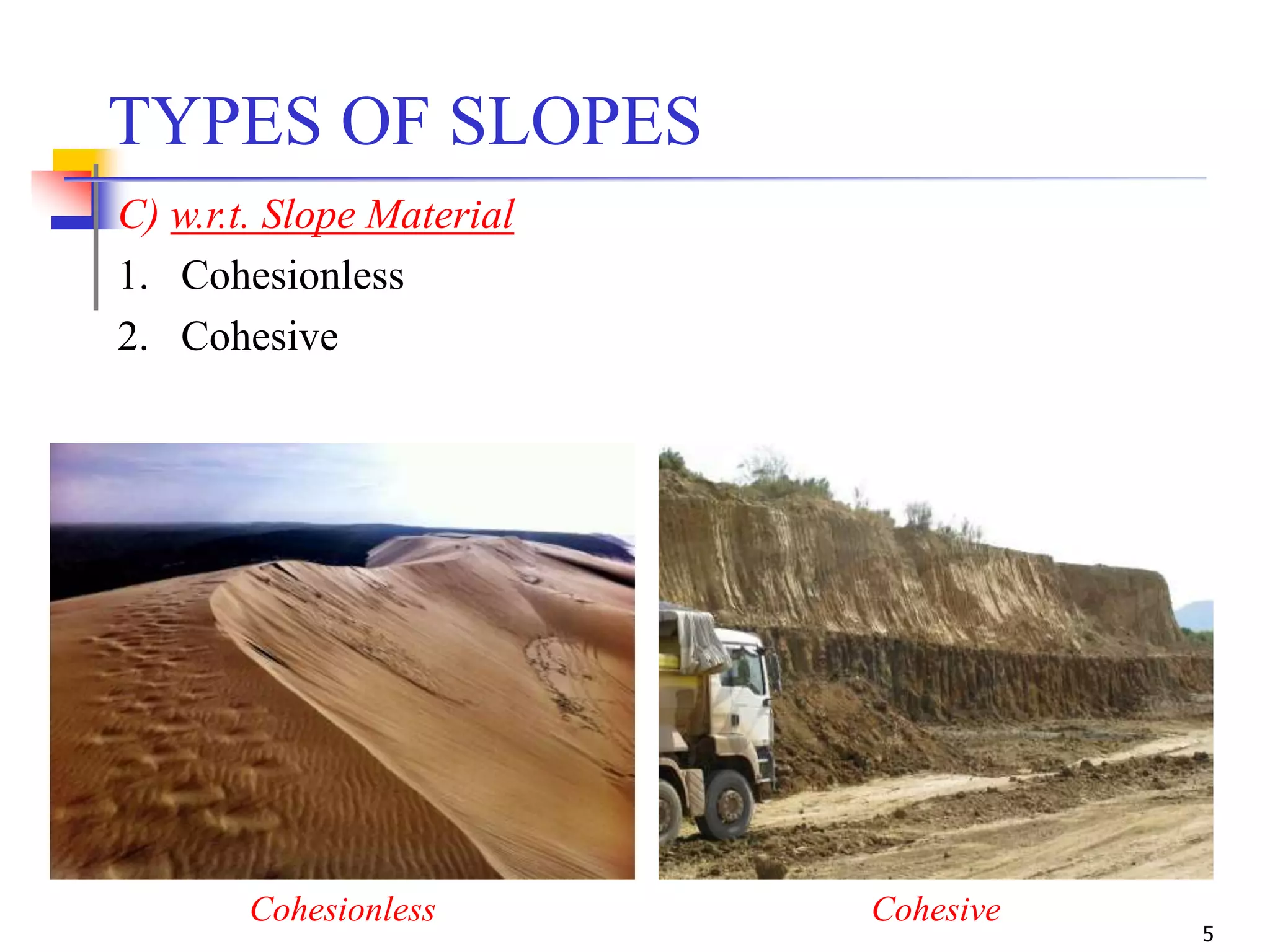 TYPES OF SLOPES

C) w.r.t. Slope Material

1. Cohesionless

2. Cohesive

Cohesionless

Cohesive

5